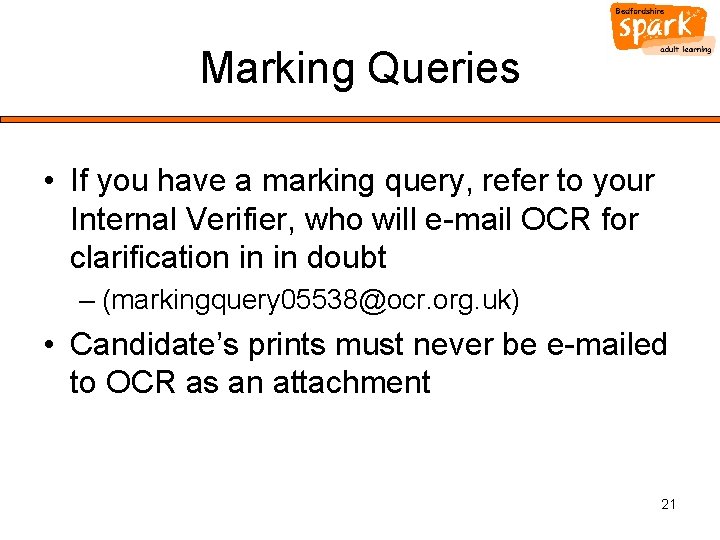 Bedfordshire
spark
adult learning

Marking Queries

• If you have a marking query, refer to your Internal Verifier, who will e-mail OCR for clarification in in doubt

– (markingquery05538@ocr.org.uk)

• Candidate's prints must never be e-mailed to OCR as an attachment

21